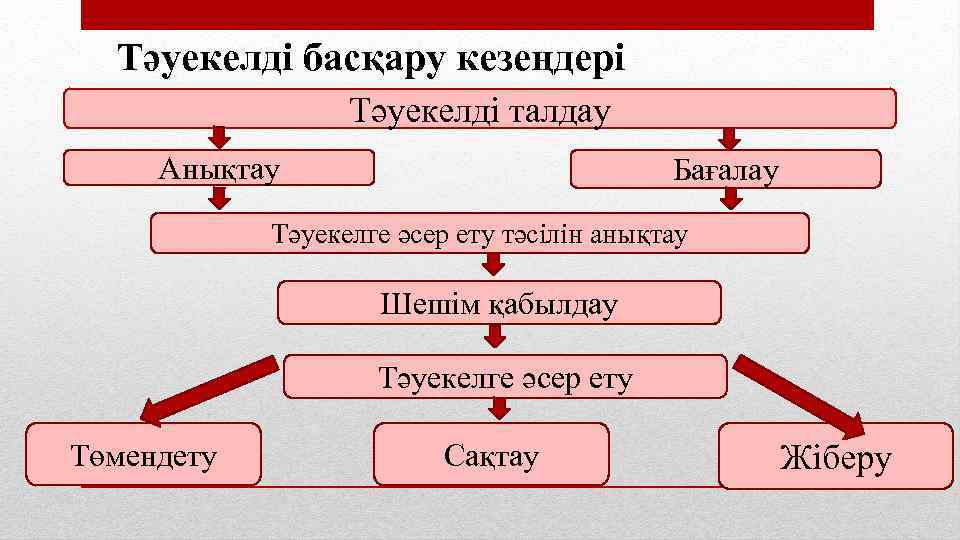 Тәуекелді басқару кезеңдері

Тәуекелді талдау

Анықтау

Бағалау

Тәуекелге әсер ету тәсілін анықтау

Шешім қабылдау

Тәуекелге әсер ету

Төмендету

Сақтау

Жіберу